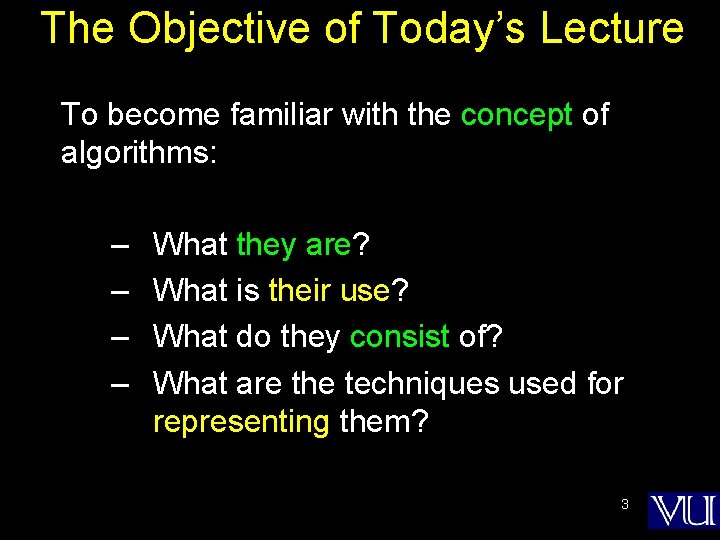 The Objective of Today's Lecture

To become familiar with the concept of algorithms:

– What they are?
– What is their use?
– What do they consist of?
– What are the techniques used for representing them?

3

VU